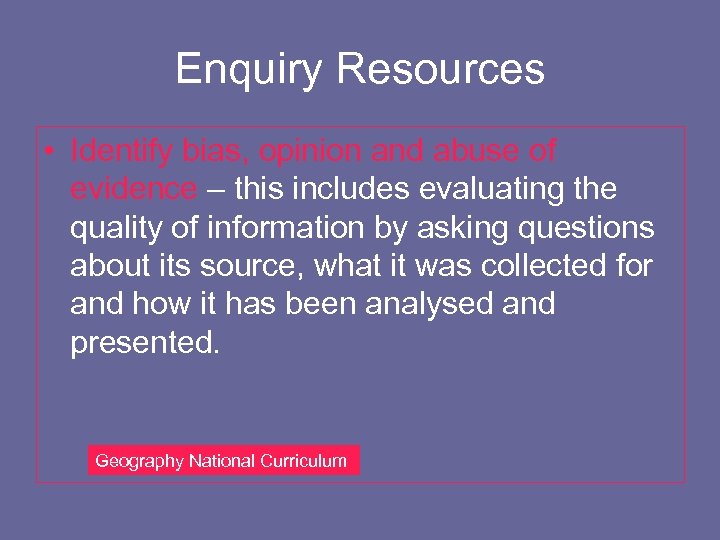 Enquiry Resources

• Identify bias, opinion and abuse of evidence – this includes evaluating the quality of information by asking questions about its source, what it was collected for and how it has been analysed and presented.

Geography National Curriculum